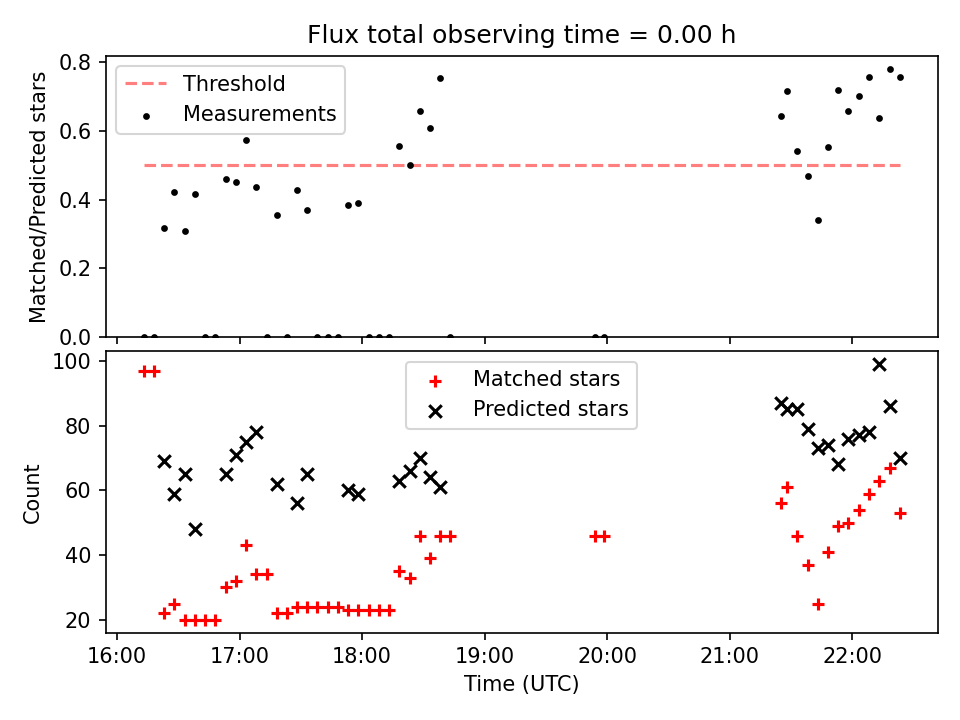 Flux total observing time = 0.00 h

Threshold
Measurements

Matched/Predicted stars

0.8
0.6
0.4
0.2
0.0

Matched stars
Predicted stars

Count

100
80
60
40
20

16:00 17:00 18:00 19:00 20:00 21:00 22:00

Time (UTC)